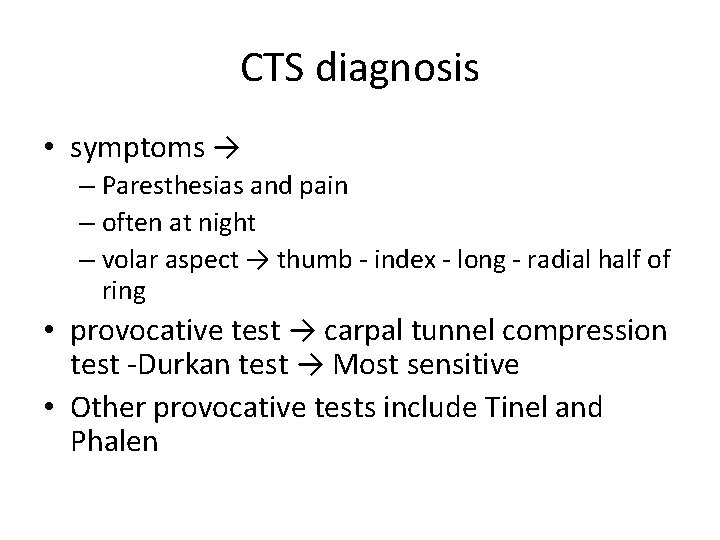 CTS diagnosis

• symptoms →
– Paresthesias and pain
– often at night
– volar aspect → thumb - index - long - radial half of ring
• provocative test → carpal tunnel compression test -Durkan test → Most sensitive
• Other provocative tests include Tinel and Phalen